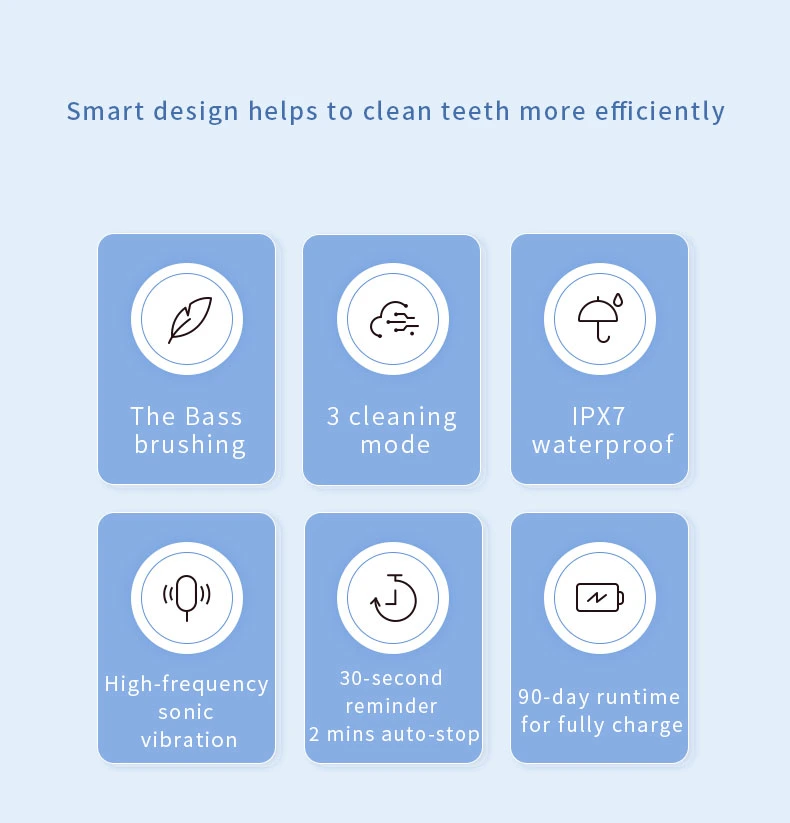 Smart design helps to clean teeth more efficiently

The Bass brushing

3 cleaning mode

IPX7 waterproof

High-frequency sonic vibration

30-second reminder
2 mins auto-stop

90-day runtime for fully charge